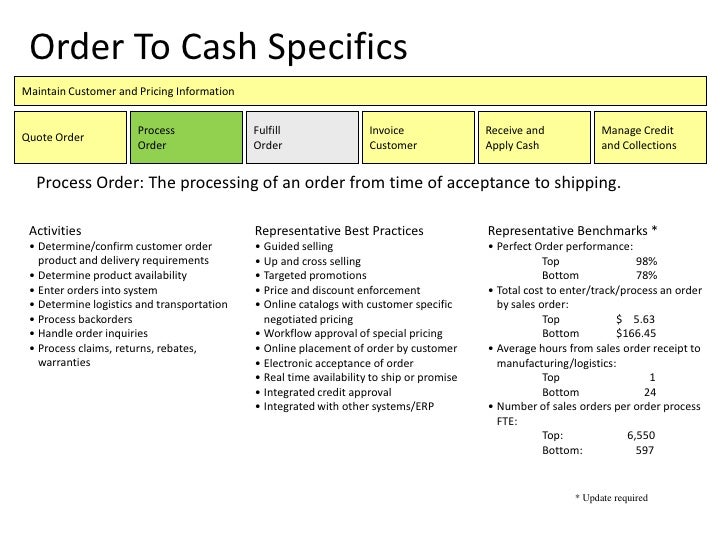 Order To Cash Specifics

Maintain Customer and Pricing Information

Quote Order

Process Order

Fulfill Order

Invoice Customer

Receive and Apply Cash

Manage Credit and Collections

Process Order: The processing of an order from time of acceptance to shipping.

Activities
• Determine/confirm customer order product and delivery requirements
• Determine product availability
• Enter orders into system
• Determine logistics and transportation
• Process backorders
• Handle order inquiries
• Process claims, returns, rebates, warranties

Representative Best Practices
• Guided selling
• Up and cross selling
• Targeted promotions
• Price and discount enforcement
• Online catalogs with customer specific negotiated pricing
• Workflow approval of special pricing
• Online placement of order by customer
• Electronic acceptance of order
• Real time availability to ship or promise
• Integrated credit approval
• Integrated with other systems/ERP

Representative Benchmarks *
• Perfect Order performance:
Top 98%
Bottom 78%
• Total cost to enter/track/process an order by sales order:
Top $ 5.63
Bottom $166.45
• Average hours from sales order receipt to manufacturing/logistics:
Top 1
Bottom 24
• Number of sales orders per order process FTE:
Top: 6,550
Bottom: 597

* Update required